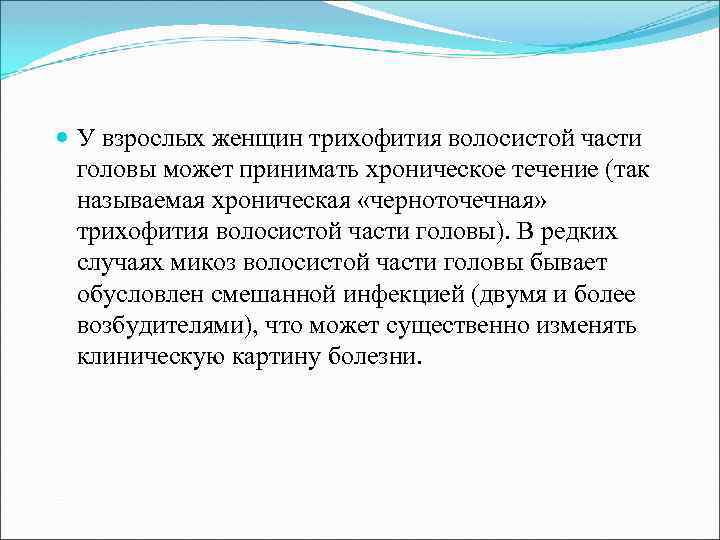 У взрослых женщин трихофития волосистой части головы может принимать хроническое течение (так называемая хроническая «черноточечная» трихофития волосистой части головы). В редких случаях микоз волосистой части головы бывает обусловлен смешанной инфекцией (двумя и более возбудителями), что может существенно изменять клиническую картину болезни.